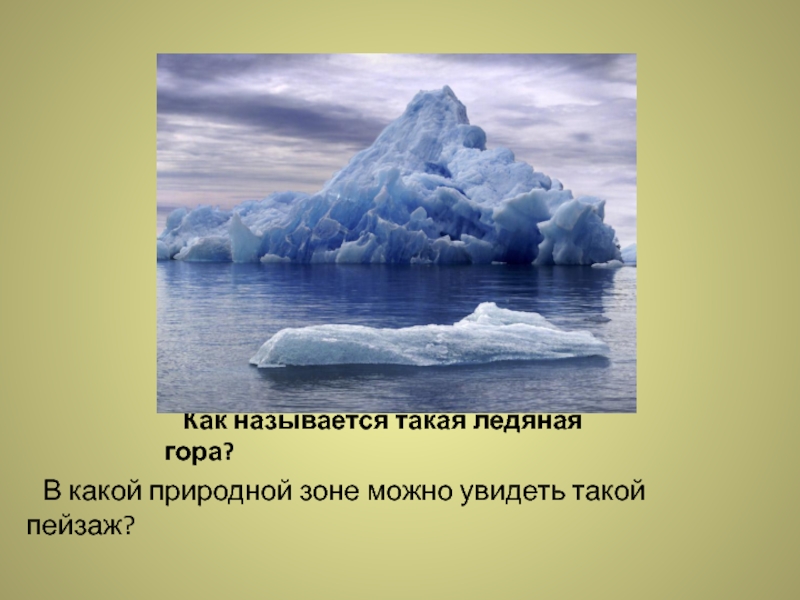 Как называется такая ледяная гора?

В какой природной зоне можно увидеть такой пейзаж?